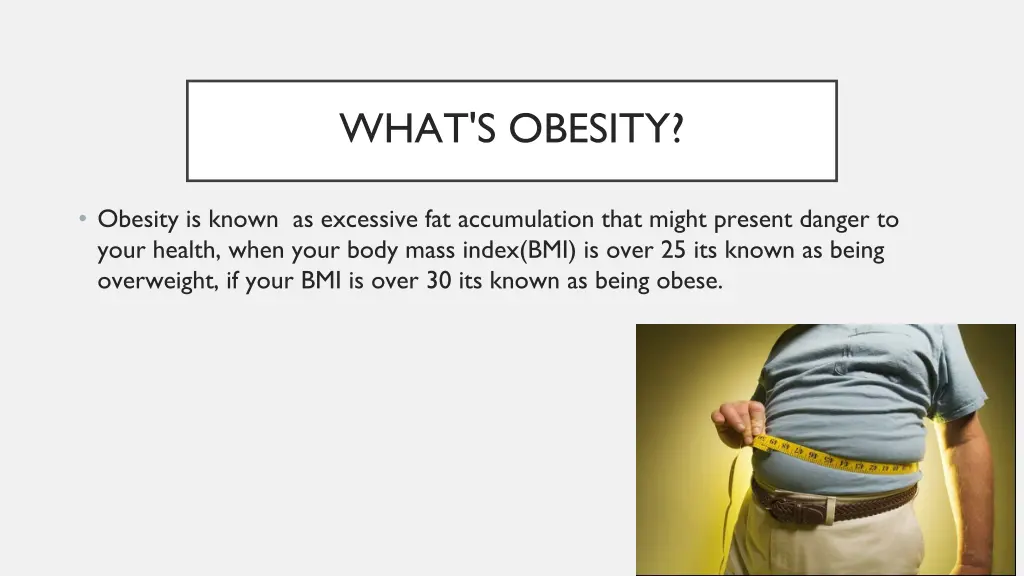 WHAT'S OBESITY?

• Obesity is known as excessive fat accumulation that might present danger to your health, when your body mass index(BMI) is over 25 its known as being overweight, if your BMI is over 30 its known as being obese.